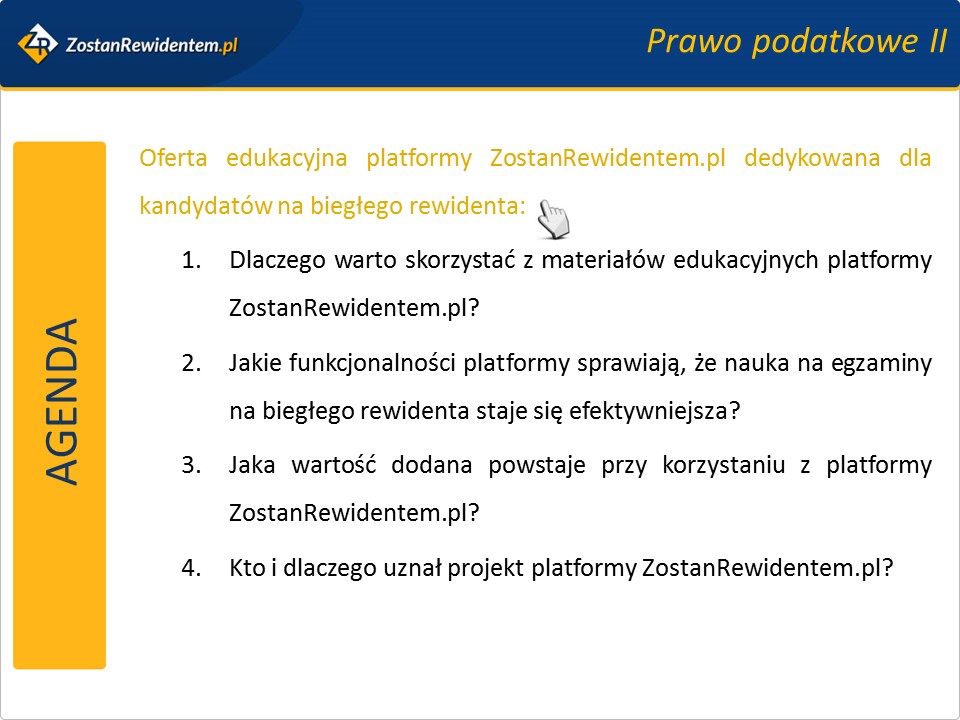 ZR ZostanRewidentem.pl

Prawo podatkowe II

AGENDA

Oferta edukacyjna platformy ZostanRewidentem.pl dedykowana dla kandydatów na biegłego rewidenta:

1. Dlaczego warto skorzystać z materiałów edukacyjnych platformy ZostanRewidentem.pl?
2. Jakie funkcjonalności platformy sprawiają, że nauka na egzaminy na biegłego rewidenta staje się efektywniejsza?
3. Jaka wartość dodana powstaje przy korzystaniu z platformy ZostanRewidentem.pl?
4. Kto i dlaczego uznał projekt platformy ZostanRewidentem.pl?